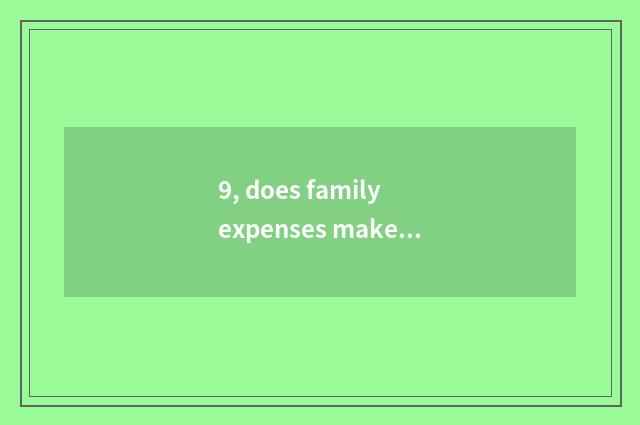 9, does family expenses make...